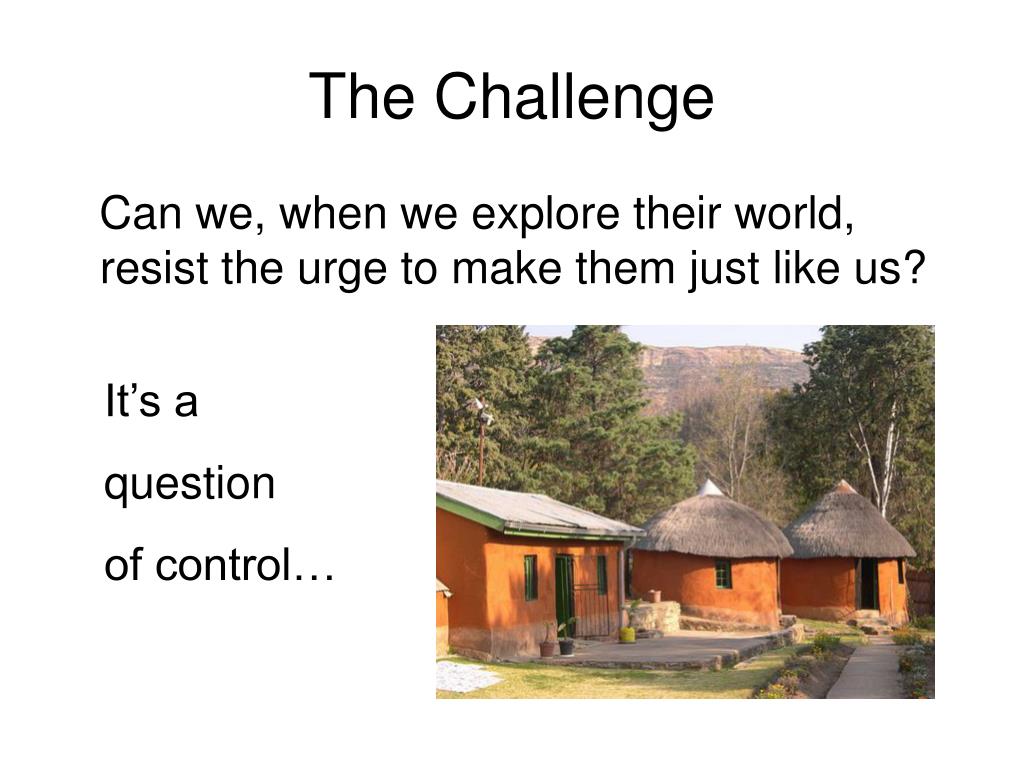 The Challenge

Can we, when we explore their world, resist the urge to make them just like us?

It’s a
question
of control…